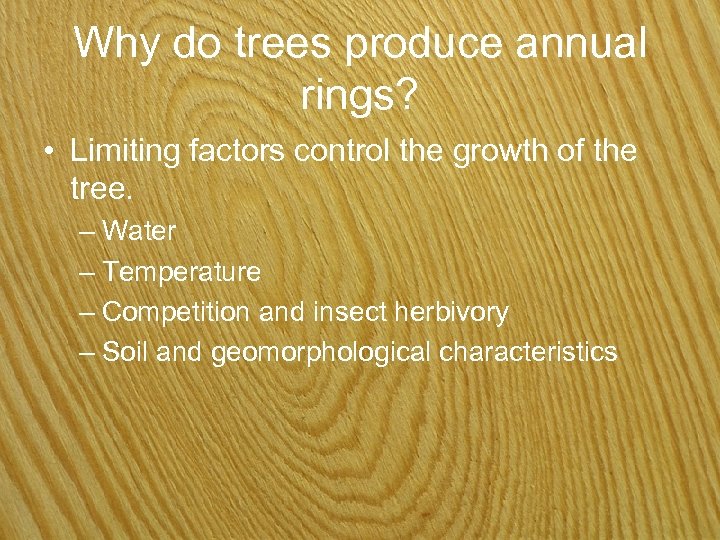 Why do trees produce annual rings?

• Limiting factors control the growth of the tree.
– Water
– Temperature
– Competition and insect herbivory
– Soil and geomorphological characteristics